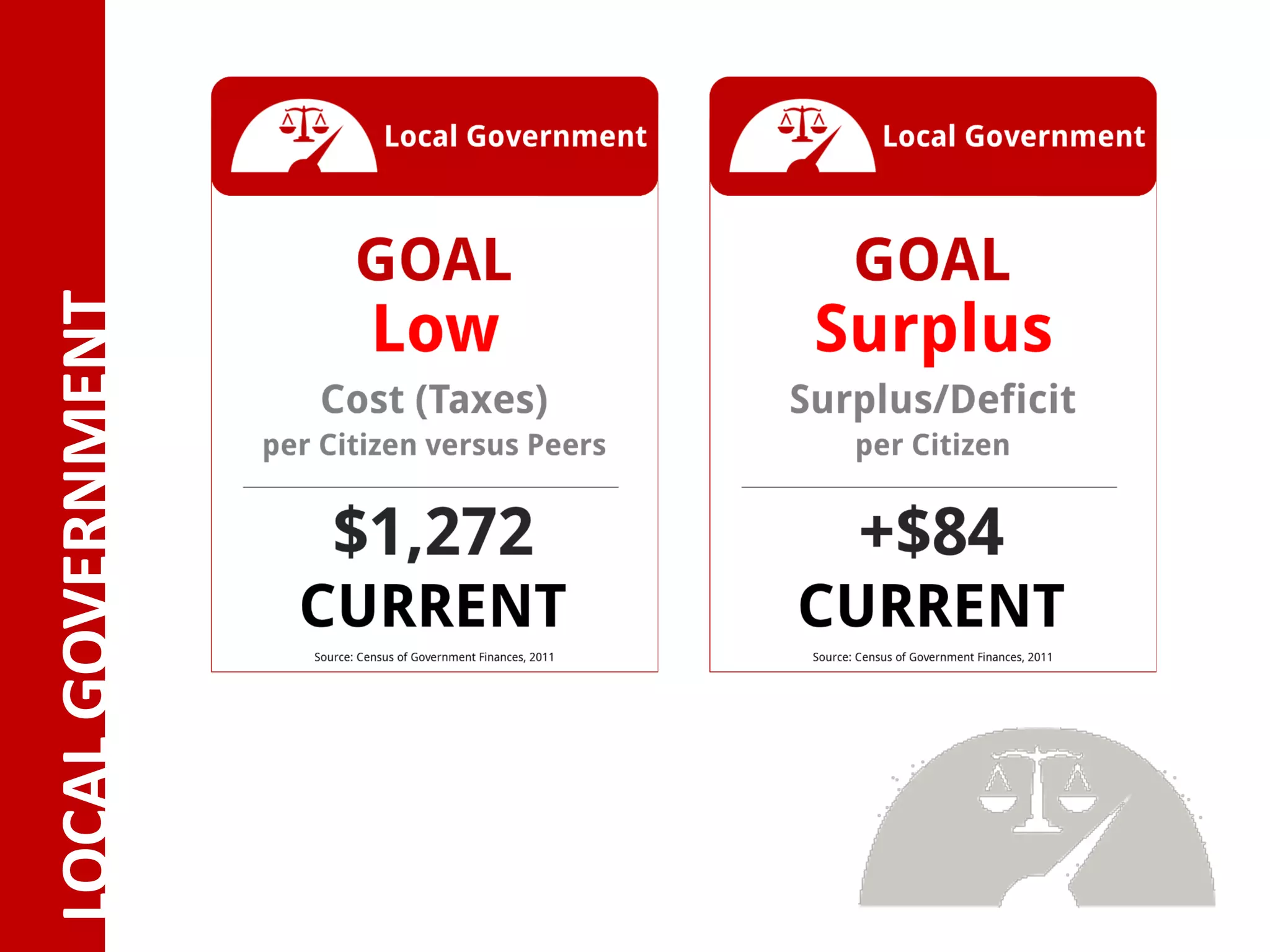 LOCAL GOVERNMENT

Local Government

GOAL
Low
Cost (Taxes)
per Citizen versus Peers

$1,272
CURRENT

Source: Census of Government Finances, 2011

Local Government

GOAL
Surplus
Surplus/Deficit
per Citizen

+$84
CURRENT

Source: Census of Government Finances, 2011